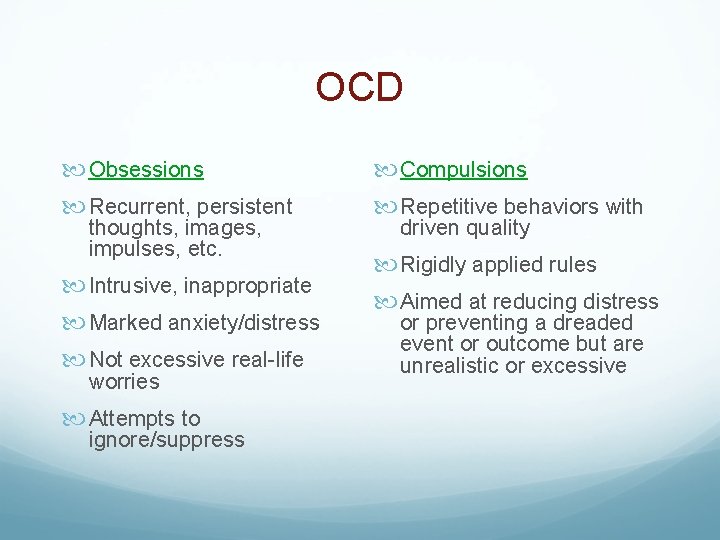 OCD

Obsessions

Recurrent, persistent thoughts, images, impulses, etc.

Intrusive, inappropriate

Marked anxiety/distress

Not excessive real-life worries

Attempts to ignore/suppress

Compulsions

Repetitive behaviors with driven quality

Rigidly applied rules

Aimed at reducing distress or preventing a dreaded event or outcome but are unrealistic or excessive